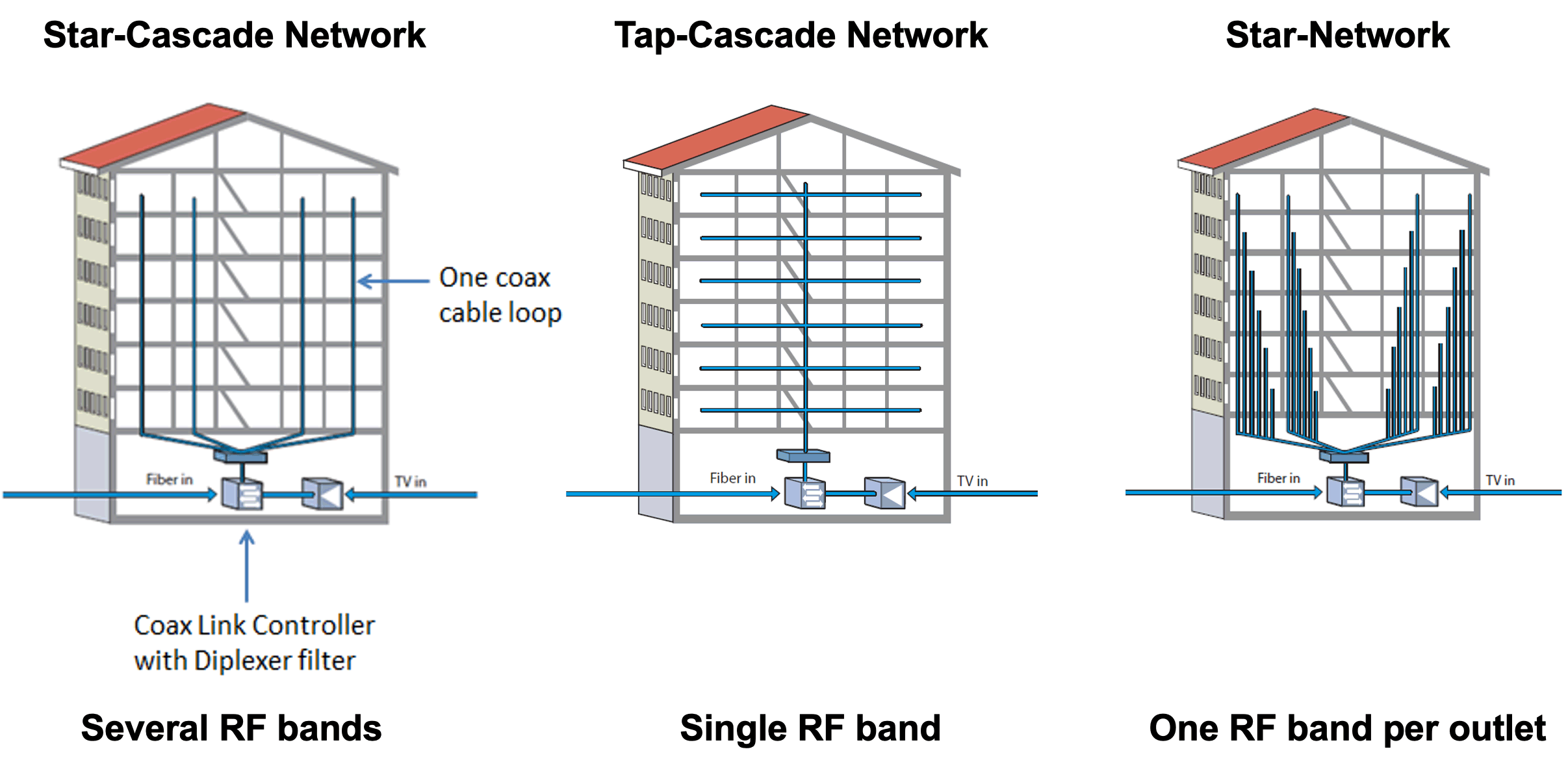 Star-Cascade Network

One coax cable loop

Fiber in

TV in

Coax Link Controller with Diplexer filter

Several RF bands

Tap-Cascade Network

Fiber in

TV in

Single RF band

Star-Network

Fiber in

TV in

One RF band per outlet